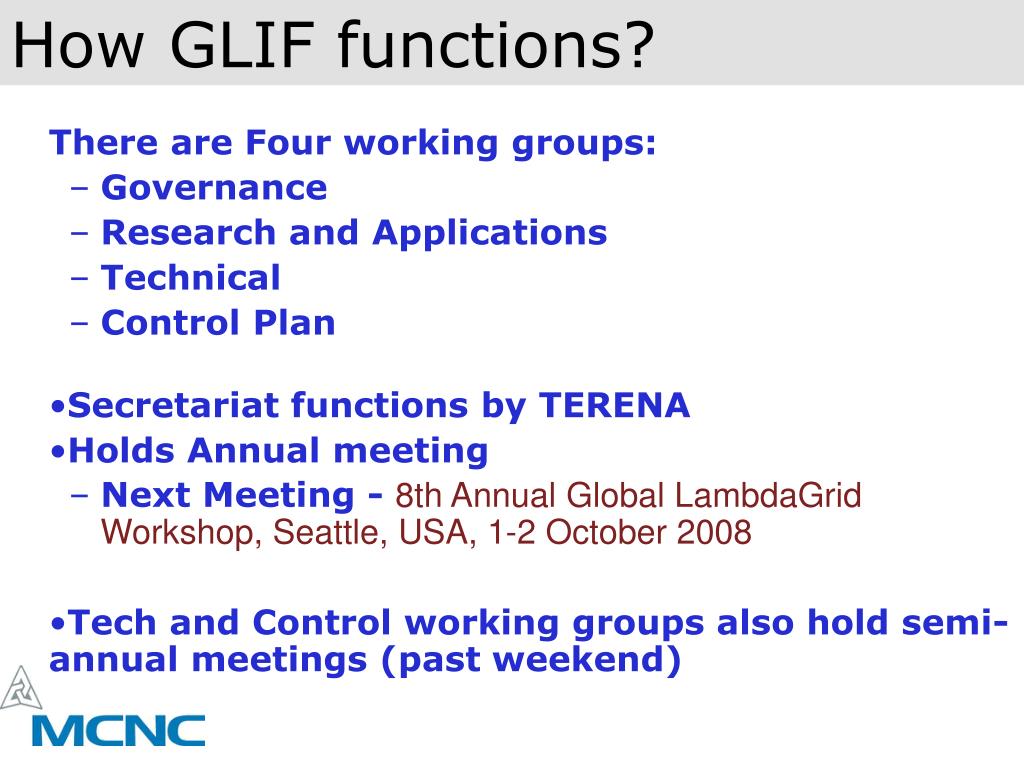 How GLIF functions?

There are Four working groups:
– Governance
– Research and Applications
– Technical
– Control Plan

•Secretariat functions by TERENA
•Holds Annual meeting
– Next Meeting - 8th Annual Global LambdaGrid Workshop, Seattle, USA, 1-2 October 2008

•Tech and Control working groups also hold semi-annual meetings (past weekend)

MCNC